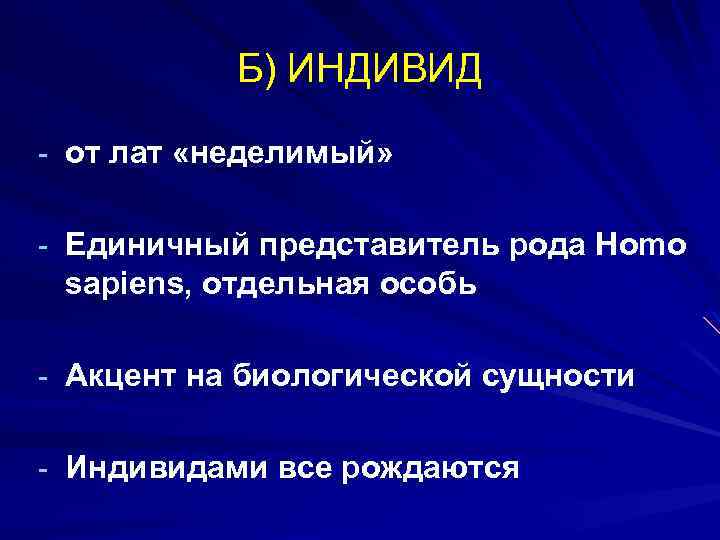 Б) ИНДИВИД

- от лат «неделимый»

- Единичный представитель рода Homo sapiens, отдельная особь

- Акцент на биологической сущности

- Индивидами все рождаются